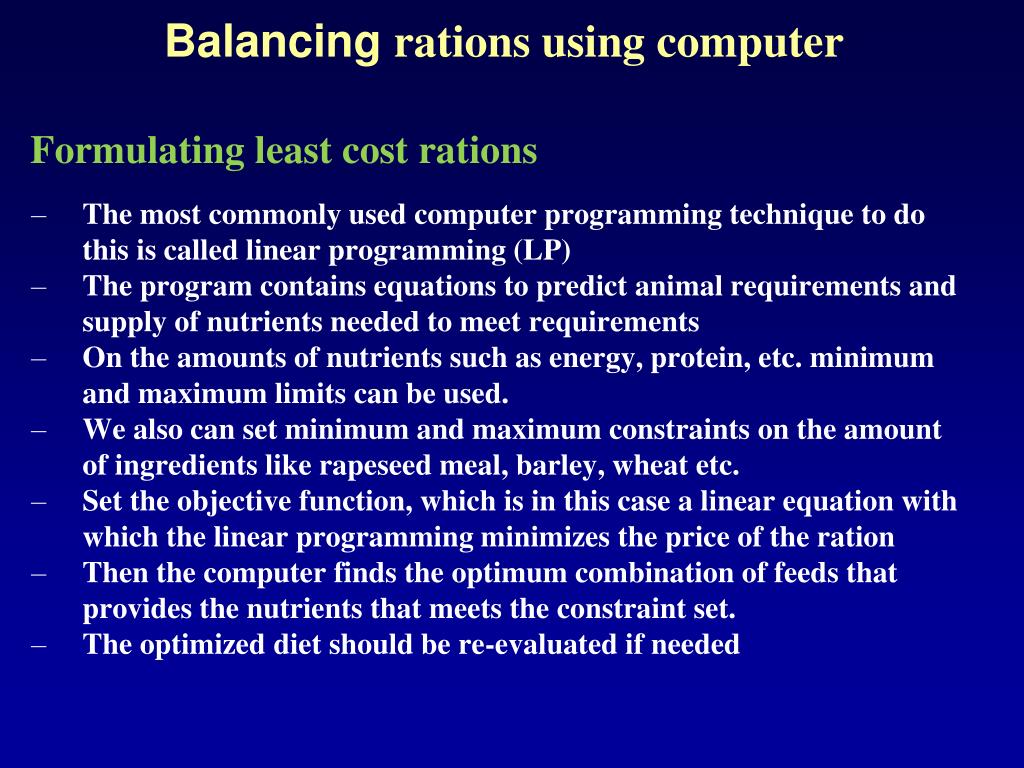 Balancing rations using computer

Formulating least cost rations

– The most commonly used computer programming technique to do this is called linear programming (LP)
– The program contains equations to predict animal requirements and supply of nutrients needed to meet requirements
– On the amounts of nutrients such as energy, protein, etc. minimum and maximum limits can be used.
– We also can set minimum and maximum constraints on the amount of ingredients like rapeseed meal, barley, wheat etc.
– Set the objective function, which is in this case a linear equation with which the linear programming minimizes the price of the ration
– Then the computer finds the optimum combination of feeds that provides the nutrients that meets the constraint set.
– The optimized diet should be re-evaluated if needed